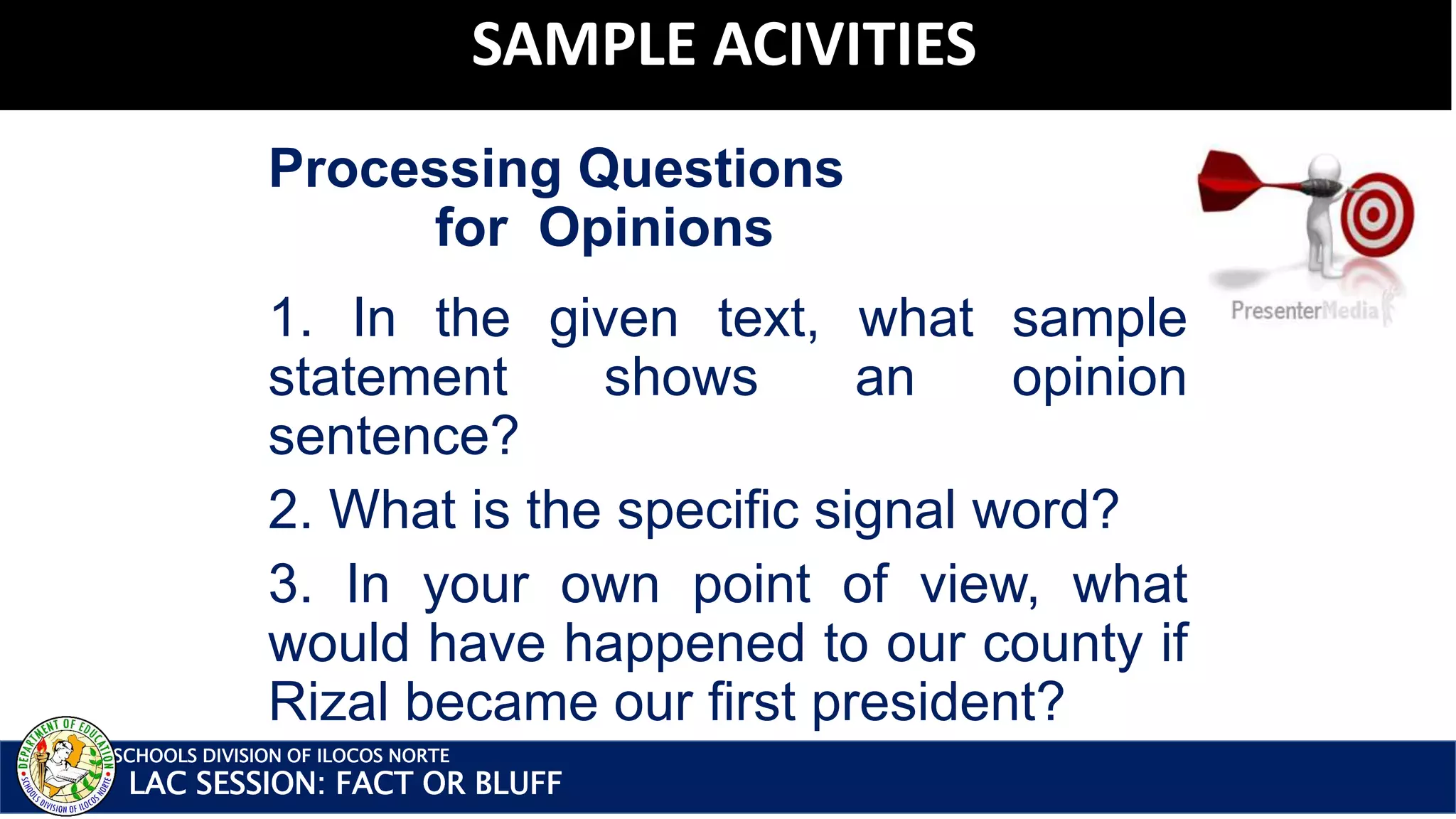 SAMPLE ACIVITIES

Processing Questions for Opinions

PresenterMedia

1. In the given text, what sample statement shows an opinion sentence?

2. What is the specific signal word?

3. In your own point of view, what would have happened to our county if Rizal became our first president?

DEPARTMENT OF EDUCATION
SCHOOLS DIVISION OF ILOCOS NORTE

SCHOOLS DIVISION OF ILOCOS NORTE
LAC SESSION: FACT OR BLUFF